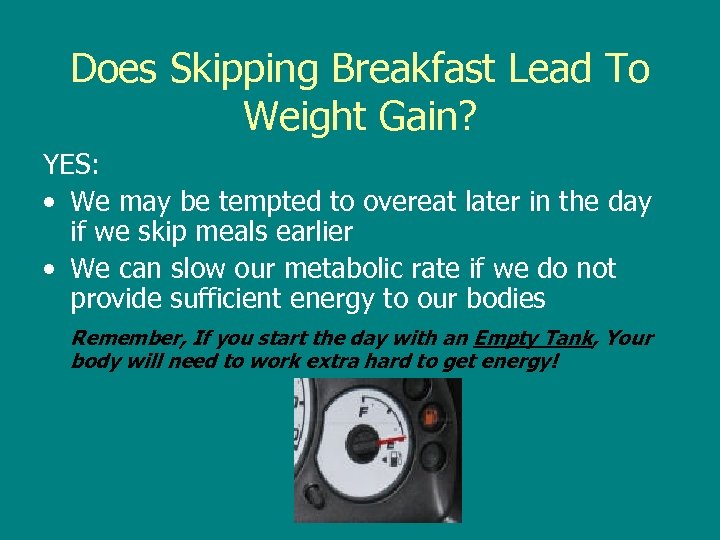 Does Skipping Breakfast Lead To Weight Gain?

YES:

• We may be tempted to overeat later in the day if we skip meals earlier

• We can slow our metabolic rate if we do not provide sufficient energy to our bodies

Remember, If you start the day with an Empty Tank, Your body will need to work extra hard to get energy!

F

E